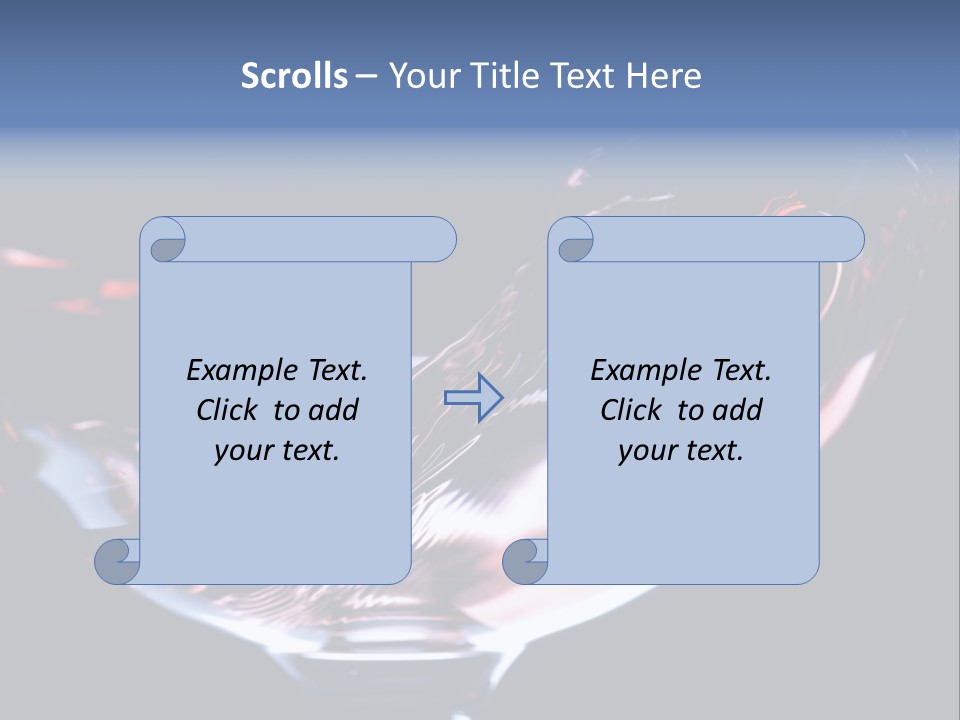 Scrolls – Your Title Text Here

Example Text. Click to add your text.

Example Text. Click to add your text.